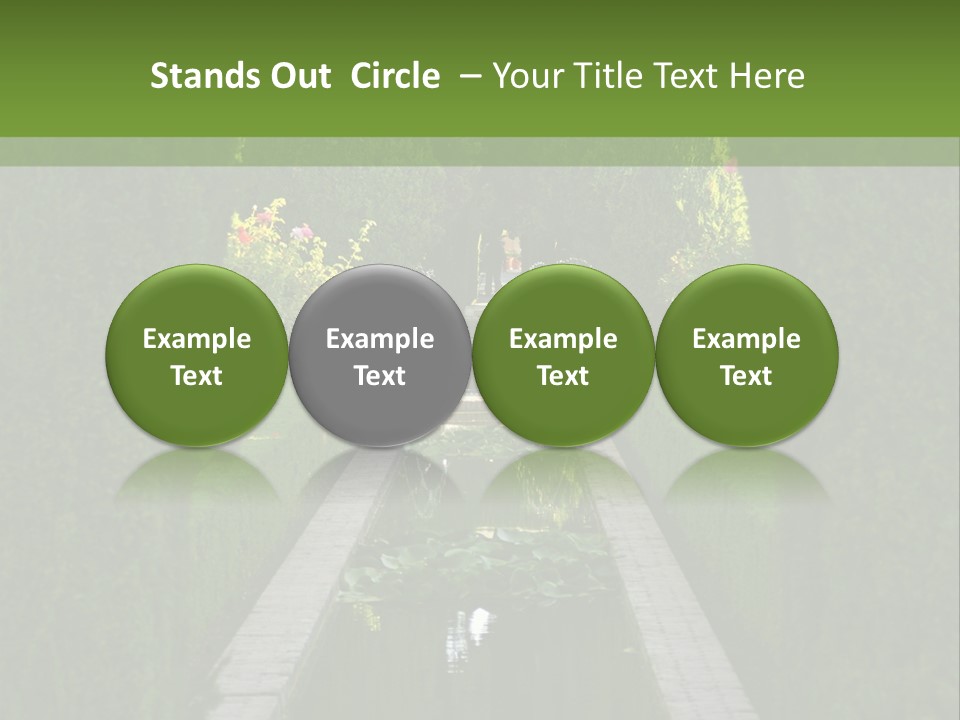 Stands Out Circle – Your Title Text Here

Example Text

Example Text

Example Text

Example Text